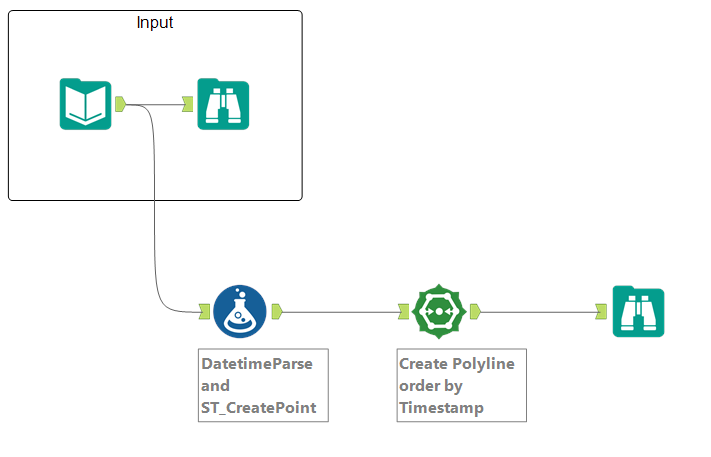 Input

DatetimeParse and ST_CreatePoint

Create Polyline order by Timestamp